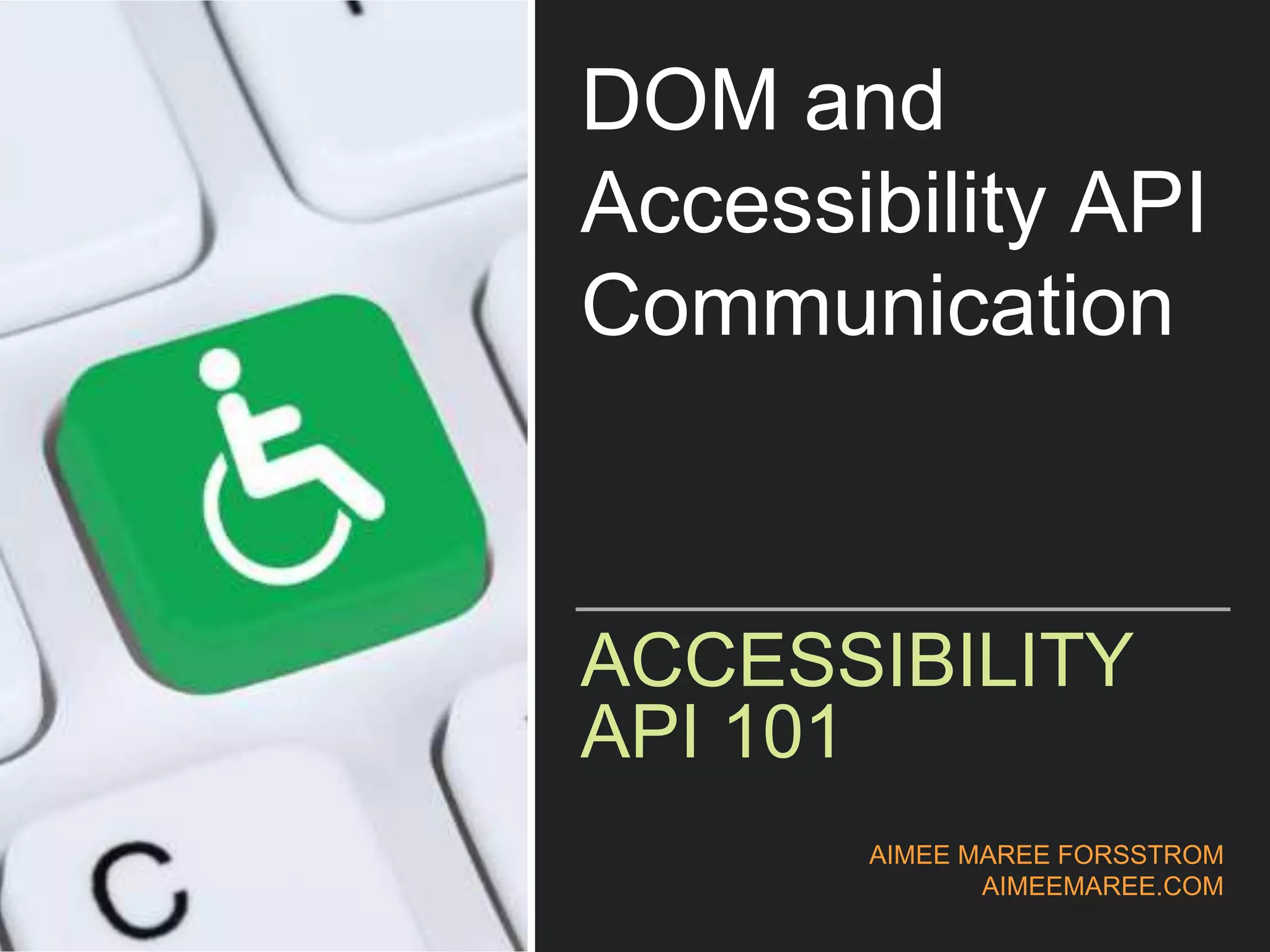 C

DOM and Accessibility API Communication

ACCESSIBILITY API 101

AIMEE MAREE FORSSTROM
AIMEEMAREE.COM